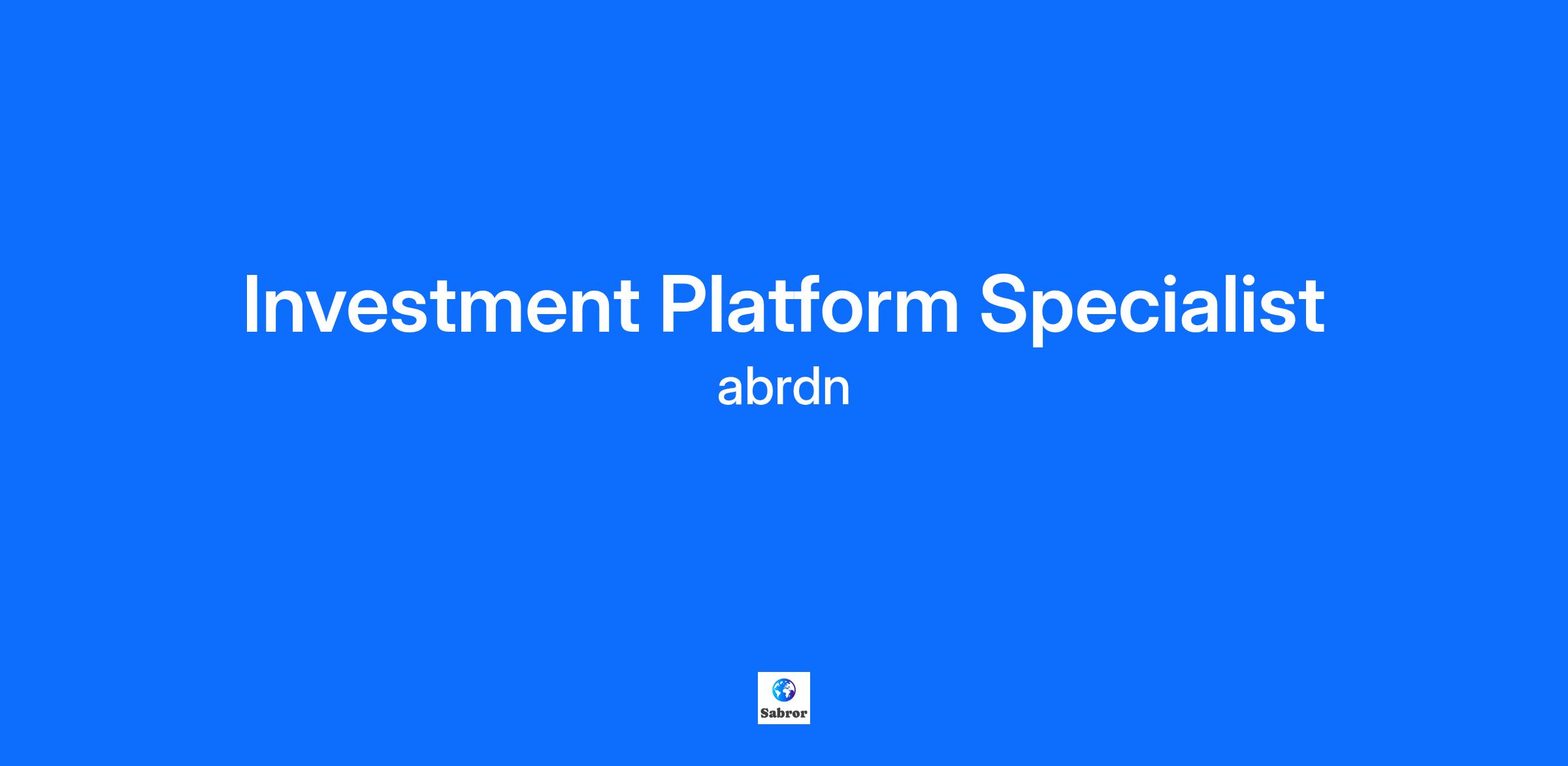 Investment Platform Specialist
abrdn

Sabror